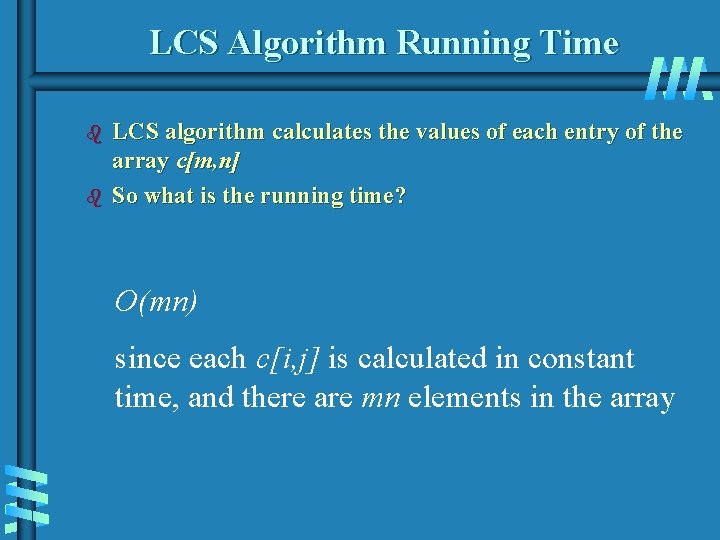 LCS Algorithm Running Time

LCS algorithm calculates the values of each entry of the array $c[m,n]$

So what is the running time?

$O(mn)$

since each $c[i,j]$ is calculated in constant time, and there are $mn$ elements in the array